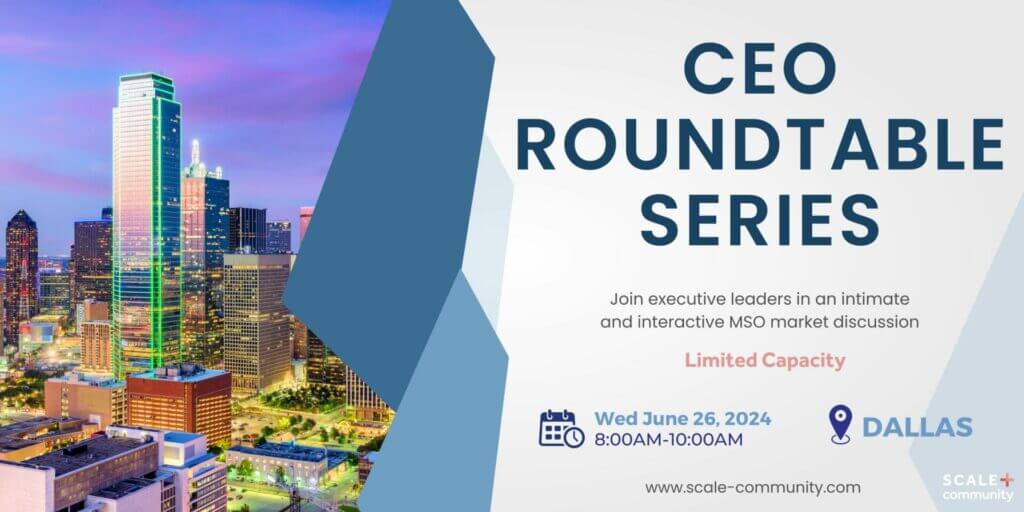 CEO ROUNDTABLE SERIES

Join executive leaders in an intimate and interactive MSO market discussion

Limited Capacity

Wed June 26, 2024
8:00AM-10:00AM

DALLAS

www.scale-community.com

SCALE+ community